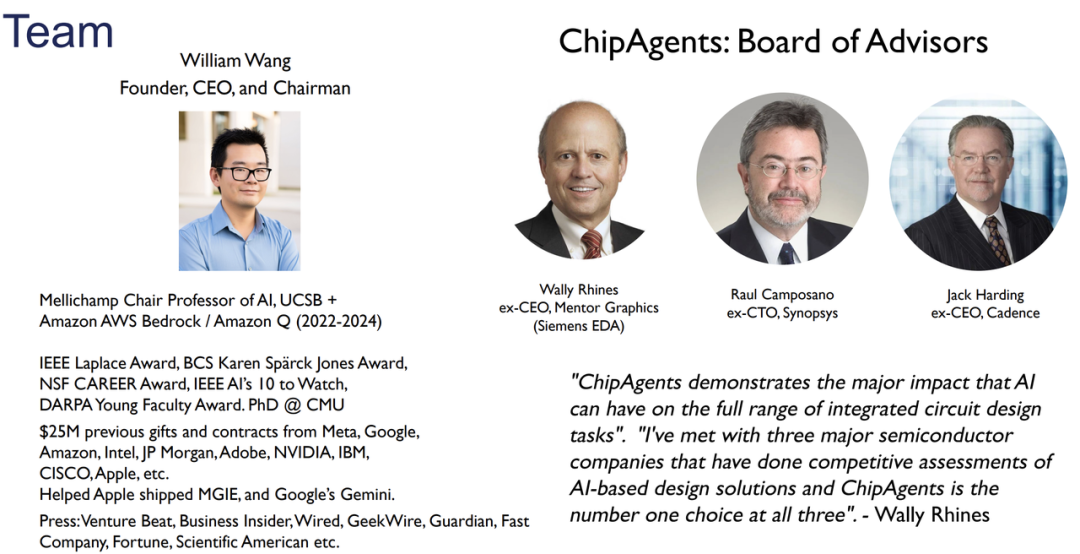 Team

William Wang
Founder, CEO, and Chairman

Mellichamp Chair Professor of AI, UCSB + Amazon AWS Bedrock / Amazon Q (2022-2024)

IEEE Laplace Award, BCS Karen Spärck Jones Award, NSF CAREER Award, IEEE AI's 10 to Watch, DARPA Young Faculty Award. PhD @ CMU

$25M previous gifts and contracts from Meta, Google, Amazon, Intel, JP Morgan, Adobe, NVIDIA, IBM, CISCO, Apple, etc.
Helped Apple shipped MGIE, and Google's Gemini.

Press: Venture Beat, Business Insider, Wired, GeekWire, Guardian, Fast Company, Fortune, Scientific American etc.

ChipAgents: Board of Advisors

Wally Rhines
ex-CEO, Mentor Graphics
(Siemens EDA)

Raul Camposano
ex-CTO, Synopsys

Jack Harding
ex-CEO, Cadence

"ChipAgents demonstrates the major impact that AI can have on the full range of integrated circuit design tasks". "I've met with three major semiconductor companies that have done competitive assessments of AI-based design solutions and ChipAgents is the number one choice at all three". - Wally Rhines